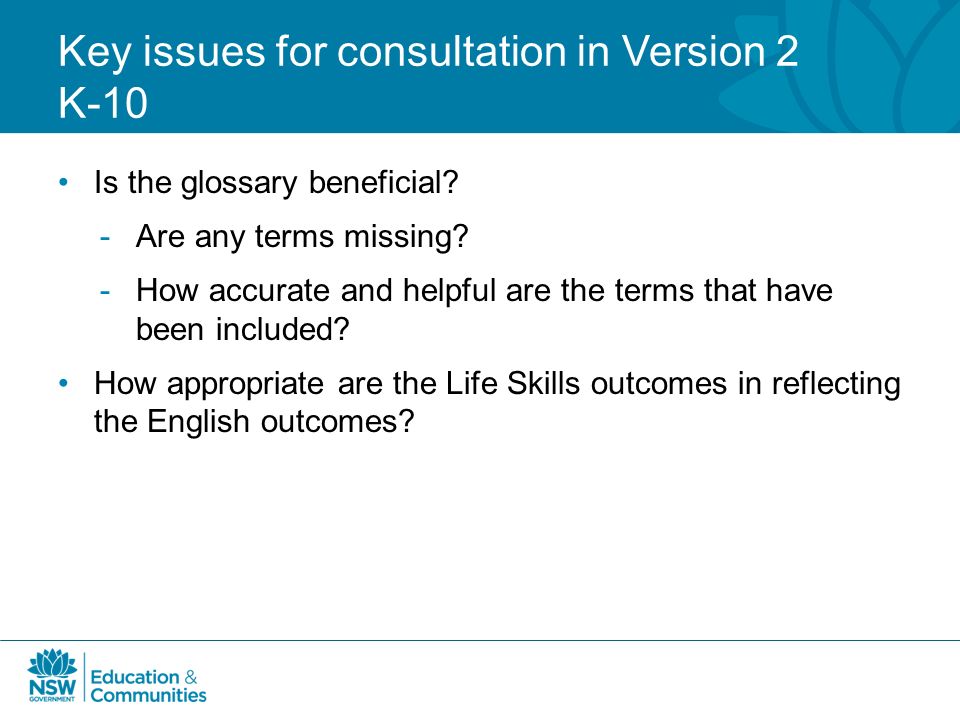 Key issues for consultation in Version 2 K-10

• Is the glossary beneficial?
- Are any terms missing?
- How accurate and helpful are the terms that have been included?
• How appropriate are the Life Skills outcomes in reflecting the English outcomes?

NSW GOVERNMENT
Education & Communities